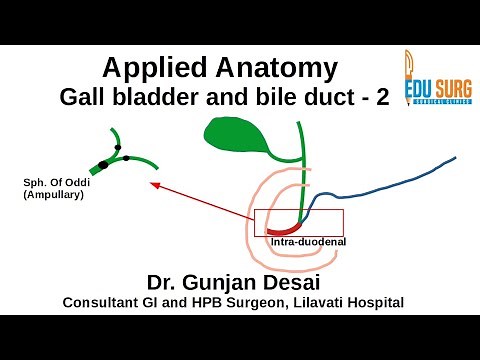 Applied Anatomy
Gall bladder and bile duct - 2

EDU SURG
SURGICAL CLINICS

Sph. Of Oddi
(Ampullary)

Intra-duodenal

Dr. Gunjan Desai
Consultant GI and HPB Surgeon, Lilavati Hospital